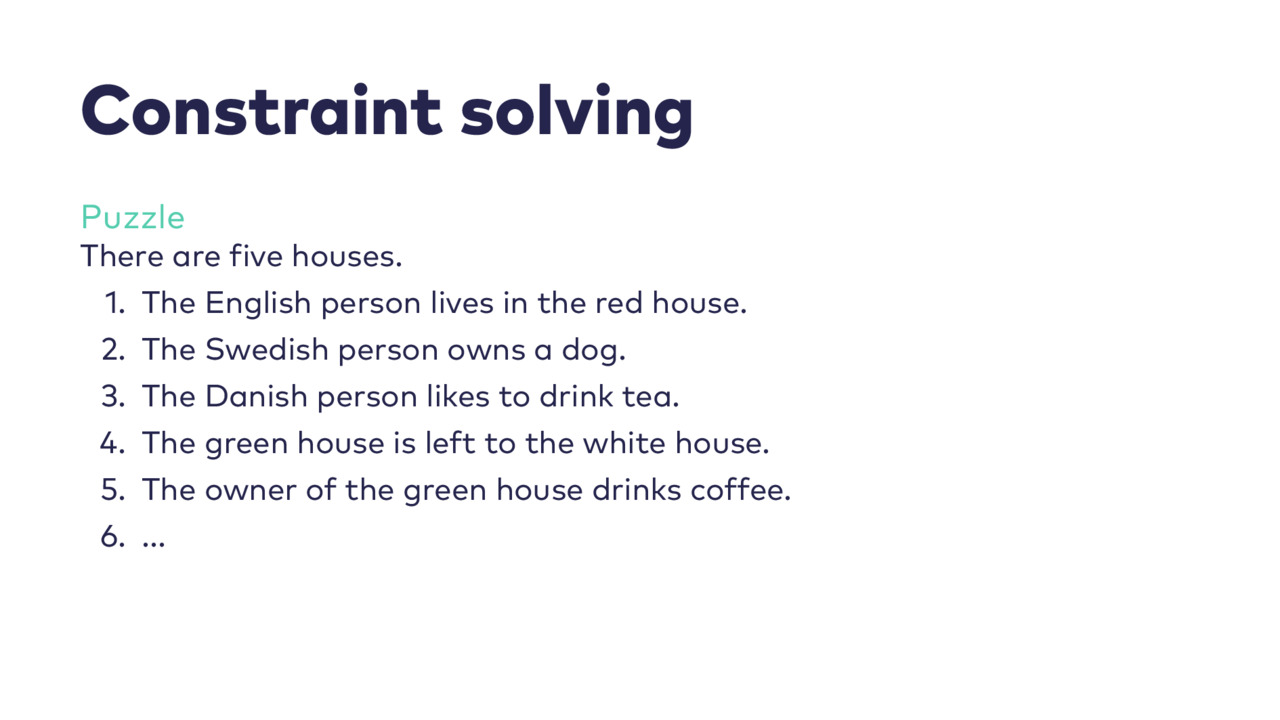 Constraint solving

Puzzle
There are five houses.

1. The English person lives in the red house.
2. The Swedish person owns a dog.
3. The Danish person likes to drink tea.
4. The green house is left to the white house.
5. The owner of the green house drinks coffee.
6. ...